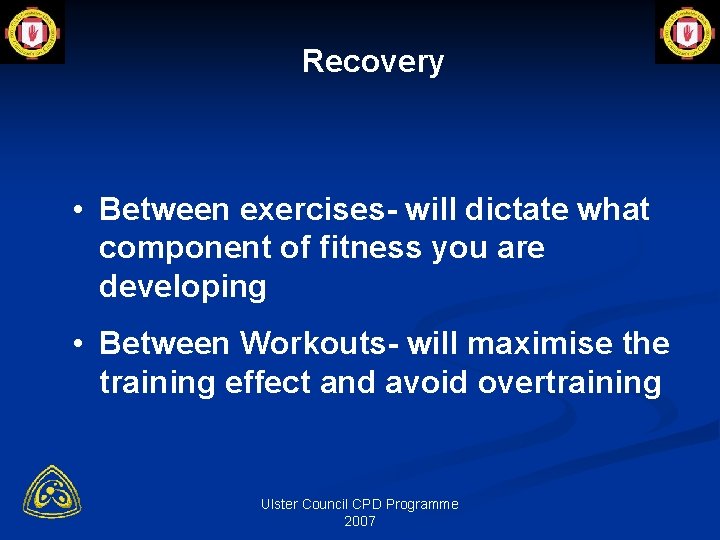 Recovery

• Between exercises- will dictate what component of fitness you are developing

• Between Workouts- will maximise the training effect and avoid overtraining

Ulster Council CPD Programme
2007